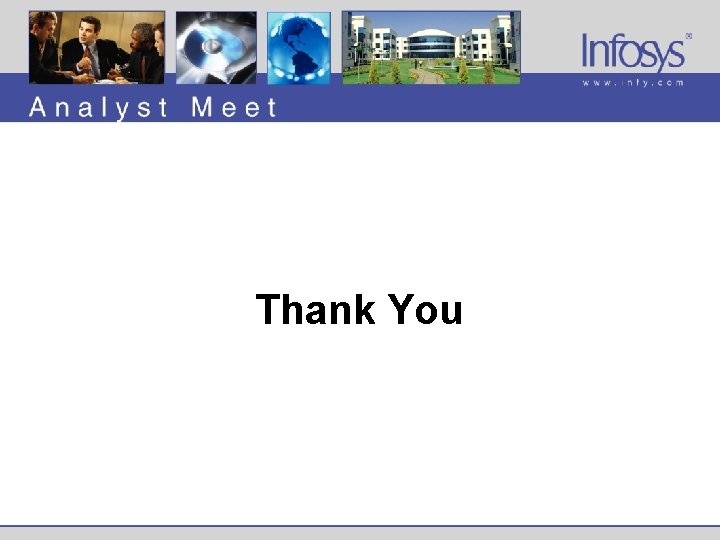 Infosys®
www.infy.com

Analyst Meet

Thank You